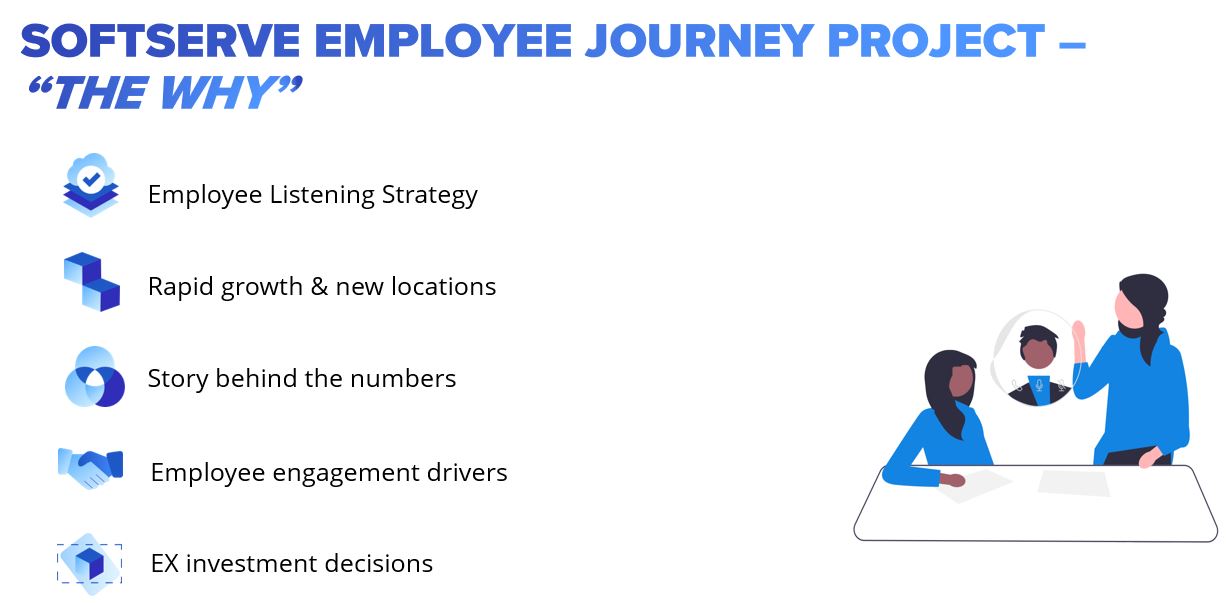 SOFTSERVE EMPLOYEE JOURNEY PROJECT – "THE WHY"

Employee Listening Strategy

Rapid growth & new locations

Story behind the numbers

Employee engagement drivers

EX investment decisions